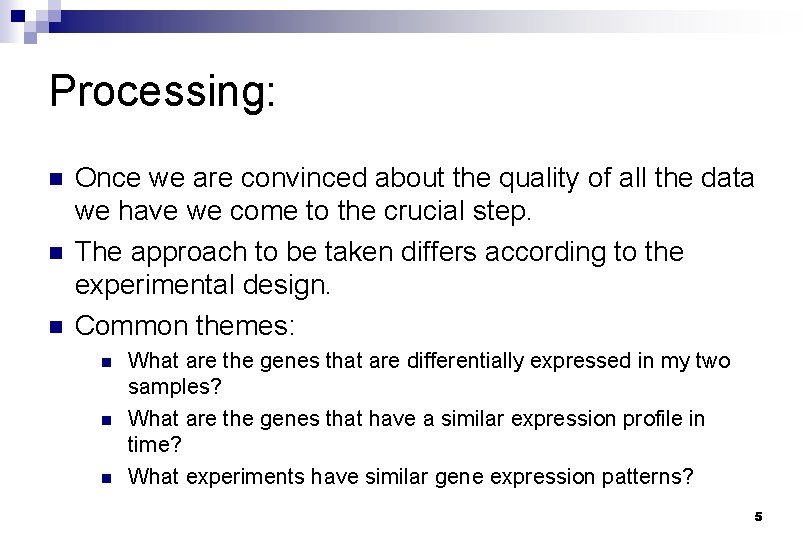 Processing:

Once we are convinced about the quality of all the data we have we come to the crucial step.

The approach to be taken differs according to the experimental design.

Common themes:

What are the genes that are differentially expressed in my two samples?

What are the genes that have a similar expression profile in time?

What experiments have similar gene expression patterns?

5